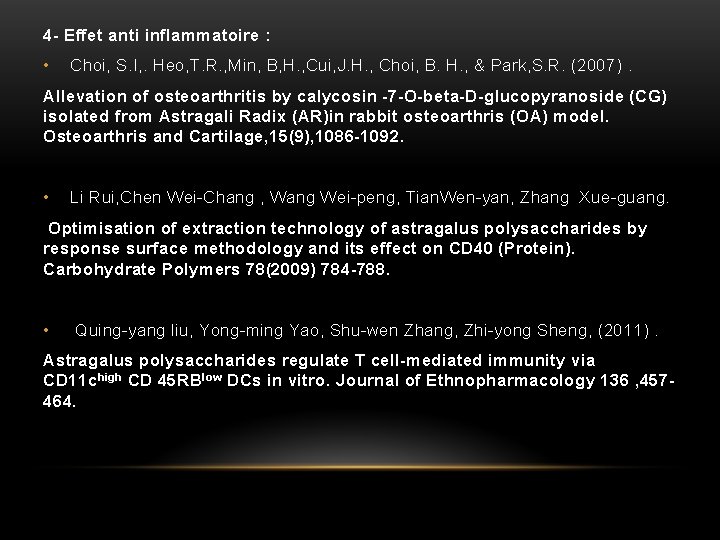 4- Effet anti inflammatoire :

• Choi, S.I,. Heo,T.R.,Min, B,H.,Cui,J.H., Choi, B. H., & Park,S.R. (2007) .

Allevation of osteoarthritis by calycosin -7-O-beta-D-glucopyranoside (CG) isolated from Astragali Radix (AR)in rabbit osteoarthris (OA) model. Osteoarthris and Cartilage,15(9),1086-1092.

• Li Rui,Chen Wei-Chang , Wang Wei-peng, TianWen-yan, Zhang Xue-guang.

Optimisation of extraction technology of astragalus polysaccharides by response surface methodology and its effect on CD40 (Protein). Carbohydrate Polymers 78(2009) 784-788.

• Quing-yang liu, Yong-ming Yao, Shu-wen Zhang, Zhi-yong Sheng, (2011) .

Astragalus polysaccharides regulate T cell-mediated immunity via CD11c$^{high}$ CD 45RB$^{low}$ DCs in vitro. Journal of Ethnopharmacology 136 ,457-464.